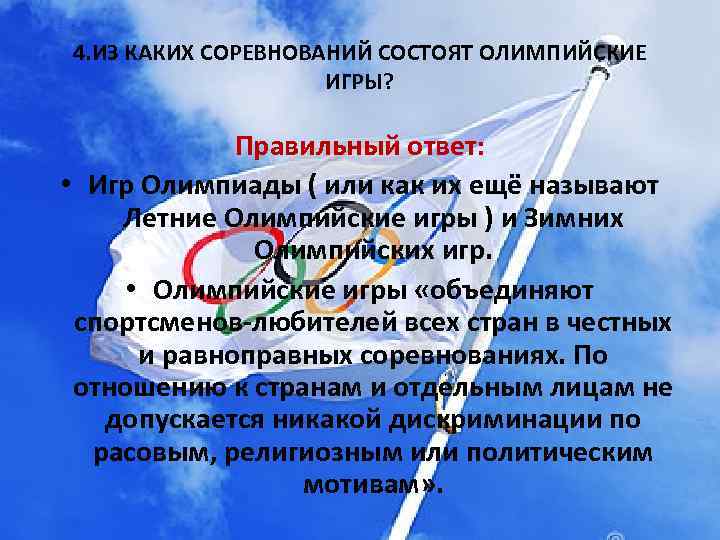 4.ИЗ КАКИХ СОРЕВНОВАНИЙ СОСТОЯТ ОЛИМПИЙСКИЕ ИГРЫ?

Правильный ответ:

• Игр Олимпиады ( или как их ещё называют Летние Олимпийские игры ) и Зимних Олимпийских игр.

• Олимпийские игры «объединяют спортсменов-любителей всех стран в честных и равноправных соревнованиях. По отношению к странам и отдельным лицам не допускается никакой дискриминации по расовым, религиозным или политическим мотивам».